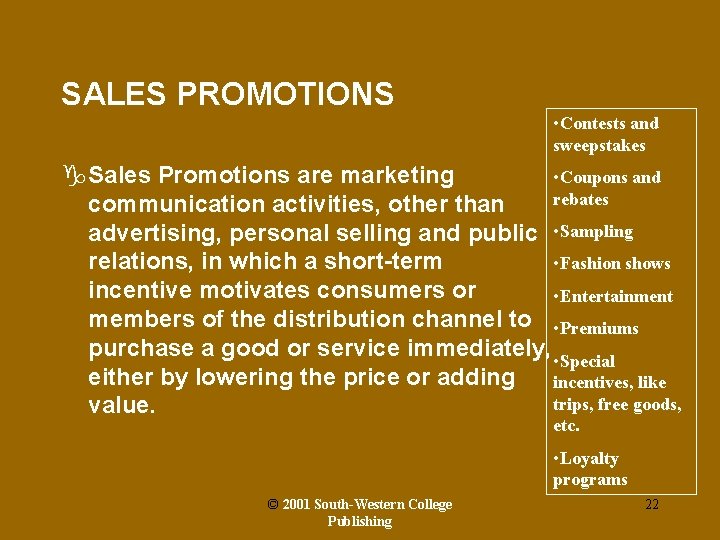 SALES PROMOTIONS

Sales Promotions are marketing communication activities, other than advertising, personal selling and public relations, in which a short-term incentive motivates consumers or members of the distribution channel to purchase a good or service immediately, either by lowering the price or adding value.

•Contests and sweepstakes

•Coupons and rebates

•Sampling

•Fashion shows

•Entertainment

•Premiums

•Special incentives, like trips, free goods, etc.

•Loyalty programs

© 2001 South-Western College Publishing

22